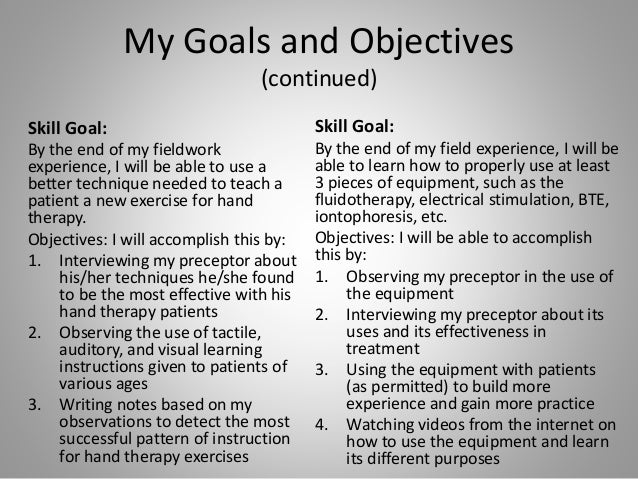 My Goals and Objectives
(continued)

Skill Goal:
By the end of my fieldwork experience, I will be able to use a better technique needed to teach a patient a new exercise for hand therapy.

Objectives: I will accomplish this by:
1. Interviewing my preceptor about his/her techniques he/she found to be the most effective with his hand therapy patients
2. Observing the use of tactile, auditory, and visual learning instructions given to patients of various ages
3. Writing notes based on my observations to detect the most successful pattern of instruction for hand therapy exercises

Skill Goal:
By the end of my field experience, I will be able to learn how to properly use at least 3 pieces of equipment, such as the fluidotherapy, electrical stimulation, BTE, iontophoresis, etc.

Objectives: I will be able to accomplish this by:
1. Observing my preceptor in the use of the equipment
2. Interviewing my preceptor about its uses and its effectiveness in treatment
3. Using the equipment with patients (as permitted) to build more experience and gain more practice
4. Watching videos from the internet on how to use the equipment and learn its different purposes